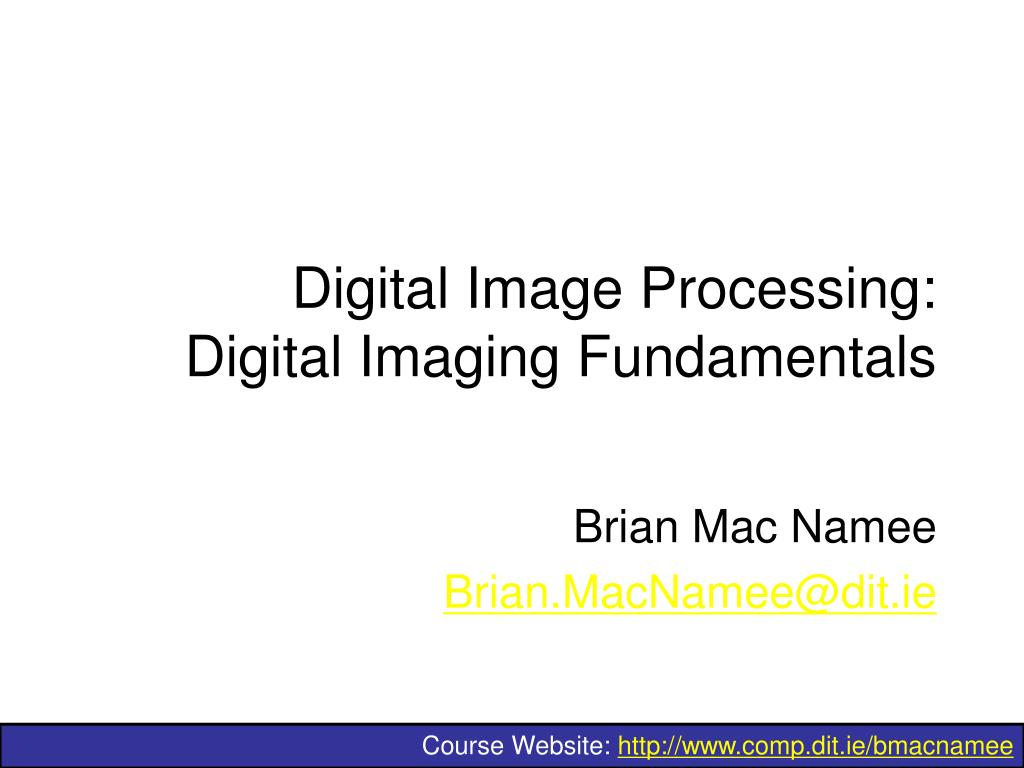 Digital Image Processing:
Digital Imaging Fundamentals

Brian Mac Namee
Brian.MacNamee@dit.ie

Course Website: http://www.comp.dit.ie/bmacnamee